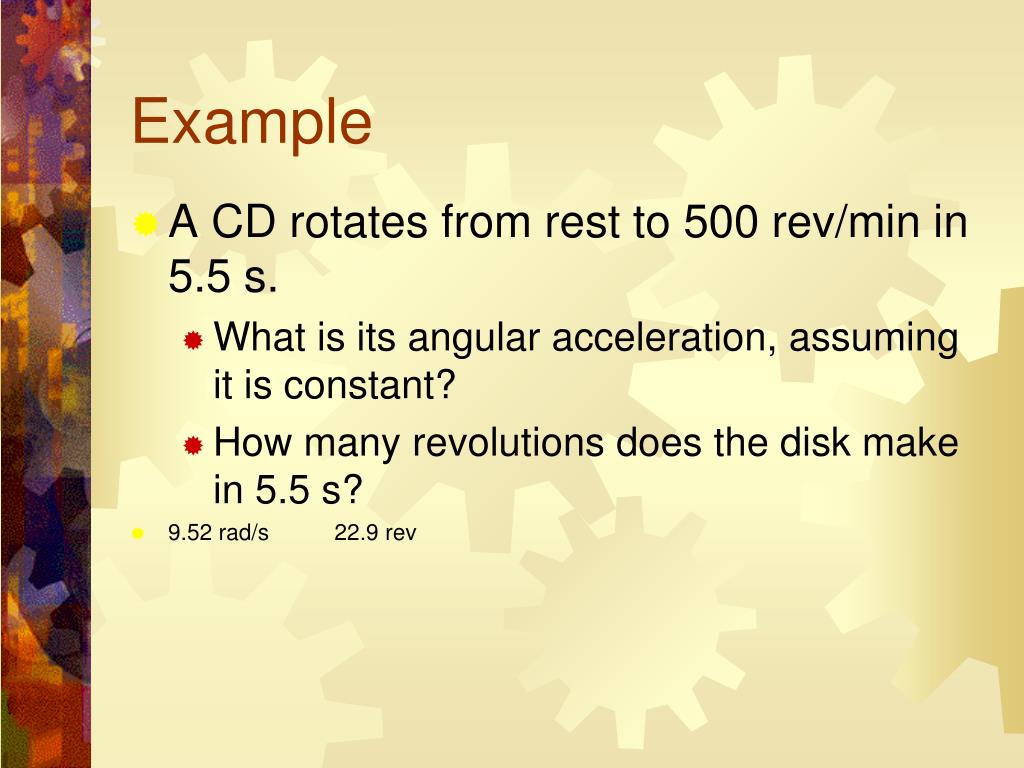 Example

A CD rotates from rest to 500 rev/min in 5.5 s.

What is its angular acceleration, assuming it is constant?

How many revolutions does the disk make in 5.5 s?

9.52 rad/s 22.9 rev